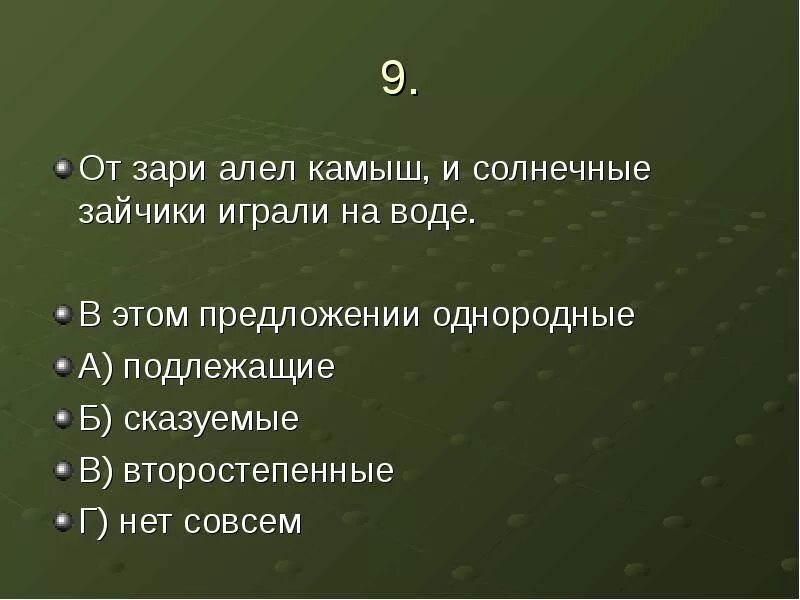 9.

От зари алел камыш, и солнечные зайчики играли на воде.

В этом предложении однородные

А) подлежащие

Б) сказуемые

В) второстепенные

Г) нет совсем